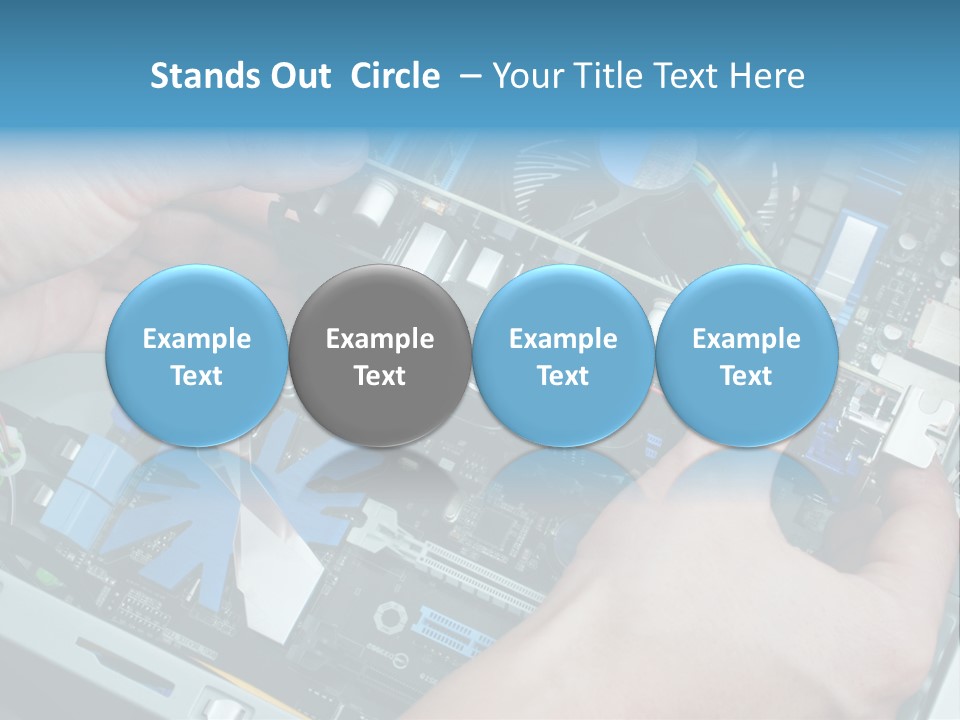 Stands Out Circle – Your Title Text Here

Example Text

Example Text

Example Text

Example Text